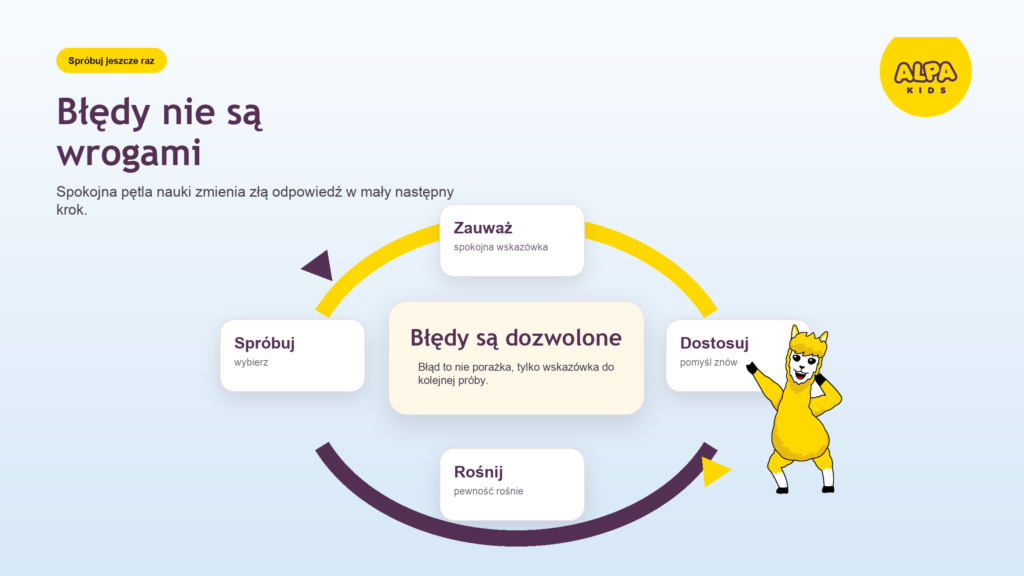 Spróbuj jeszcze raz

ALPA KIDS

Błędy nie są wrogami

Spokojna pętla nauki zmienia złą odpowiedź w mały następny krok.

Zauważ
spokojna wskazówka

Spróbuj
wybierz

Błędy są dozwolone
Błąd to nie porażka, tylko wskazówka do kolejnej próby.

Dostosuj
pomyśl znów

Rośnij
pewność rośnie